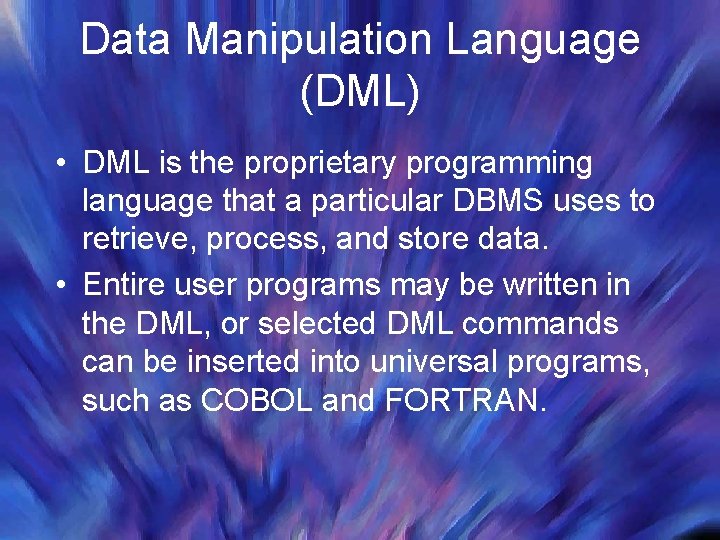 Data Manipulation Language (DML)

• DML is the proprietary programming language that a particular DBMS uses to retrieve, process, and store data.

• Entire user programs may be written in the DML, or selected DML commands can be inserted into universal programs, such as COBOL and FORTRAN.